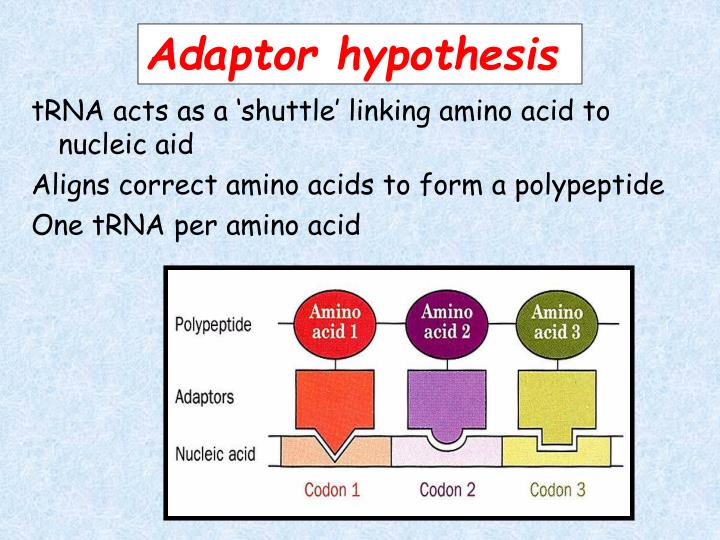 Adaptor hypothesis

tRNA acts as a ‘shuttle’ linking amino acid to nucleic aid

Aligns correct amino acids to form a polypeptide

One tRNA per amino acid

Polypeptide

Amino acid 1

Amino acid 2

Amino acid 3

Adaptors

Nucleic acid

Codon 1

Codon 2

Codon 3